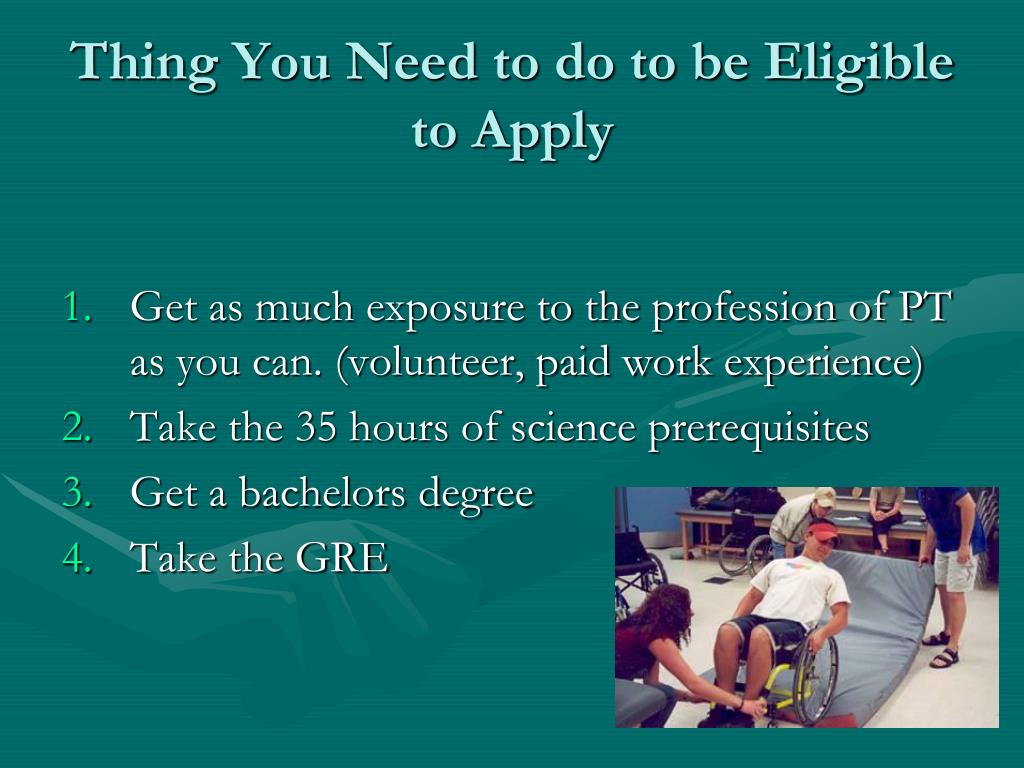 Thing You Need to do to be Eligible to Apply

1. Get as much exposure to the profession of PT as you can. (volunteer, paid work experience)
2. Take the 35 hours of science prerequisites
3. Get a bachelors degree
4. Take the GRE